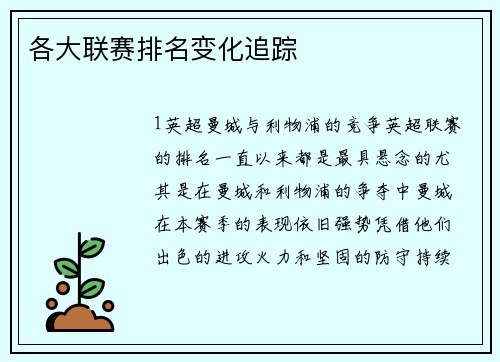 各大联赛排名变化追踪

1英超曼城与利物浦的竞争英超联赛的排名一直以来都是最具悬念的尤其是在曼城和利物浦的争夺中曼城在本赛季的表现依旧强势凭借他们出色的进攻火力和坚固的防守持续